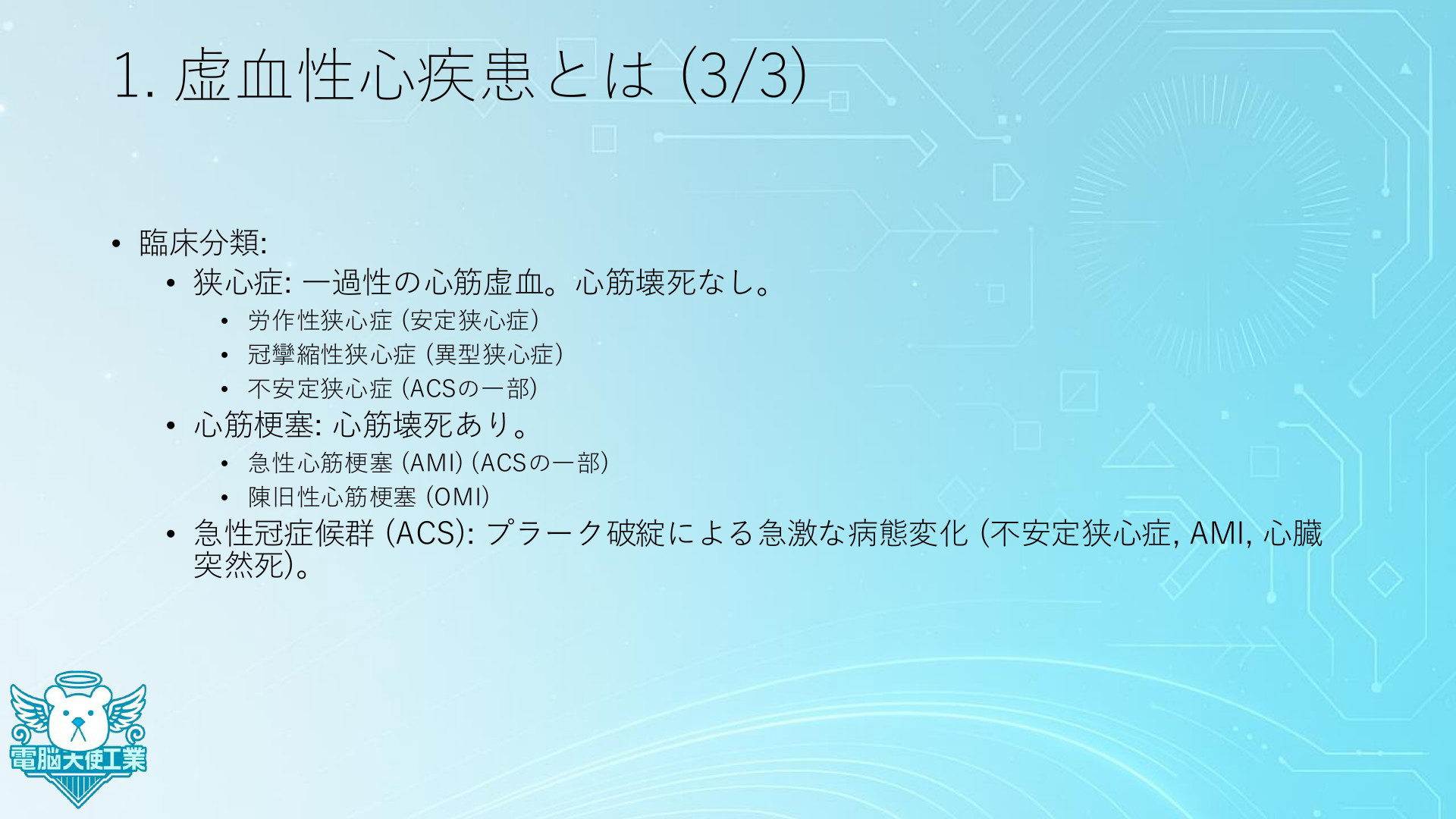 1. 虚血性心疾患とは (3/3)

• 臨床分類:
  • 狭心症: 一過性の心筋虚血。心筋壊死なし。
    • 労作性狭心症 (安定狭心症)
    • 冠攣縮性狭心症 (異型狭心症)
    • 不安定狭心症 (ACSの一部)
  • 心筋梗塞: 心筋壊死あり。
    • 急性心筋梗塞 (AMI) (ACSの一部)
    • 陳旧性心筋梗塞 (OMI)
  • 急性冠症候群 (ACS): プラーク破綻による急激な病態変化 (不安定狭心症, AMI, 心臓突然死)。

電脳大使工業